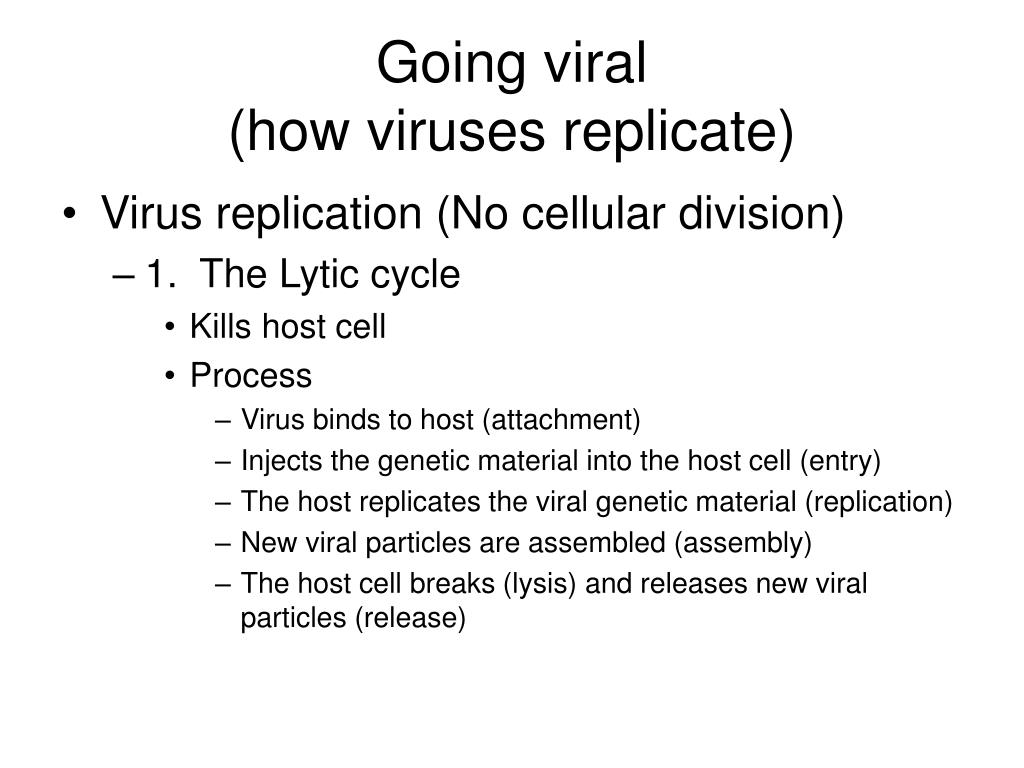 Going viral
(how viruses replicate)

• Virus replication (No cellular division)
– 1. The Lytic cycle
• Kills host cell
• Process
– Virus binds to host (attachment)
– Injects the genetic material into the host cell (entry)
– The host replicates the viral genetic material (replication)
– New viral particles are assembled (assembly)
– The host cell breaks (lysis) and releases new viral particles (release)